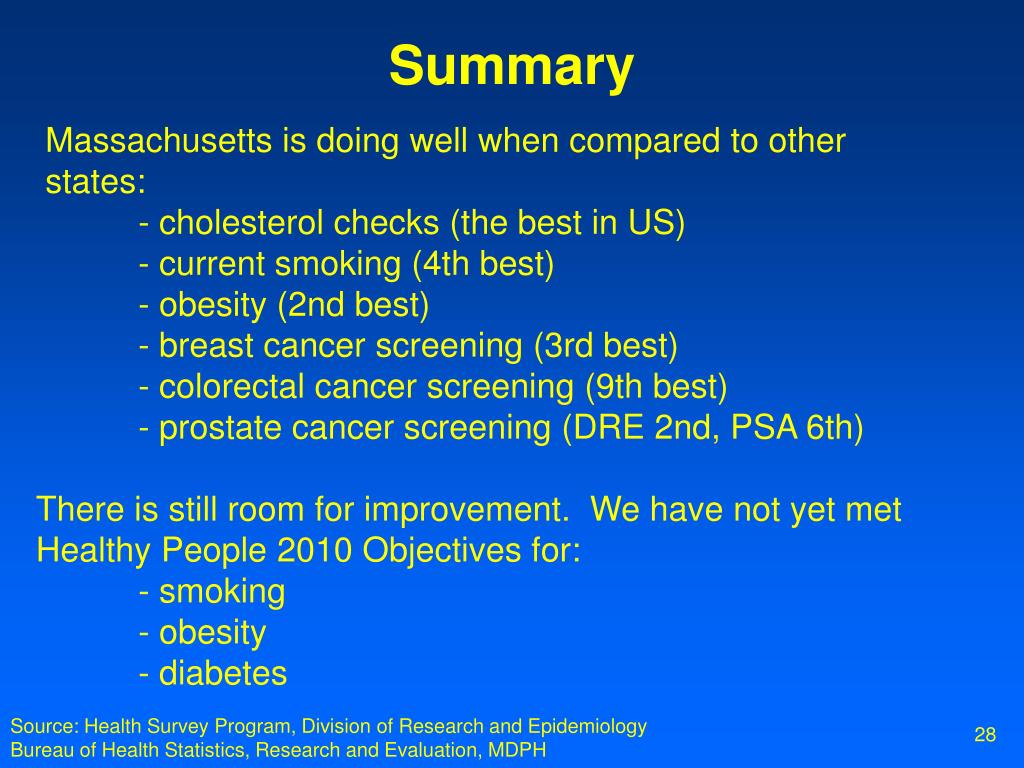 Summary

Massachusetts is doing well when compared to other states:
- cholesterol checks (the best in US)
- current smoking (4th best)
- obesity (2nd best)
- breast cancer screening (3rd best)
- colorectal cancer screening (9th best)
- prostate cancer screening (DRE 2nd, PSA 6th)

There is still room for improvement. We have not yet met Healthy People 2010 Objectives for:
- smoking
- obesity
- diabetes

Source: Health Survey Program, Division of Research and Epidemiology
Bureau of Health Statistics, Research and Evaluation, MDPH

28